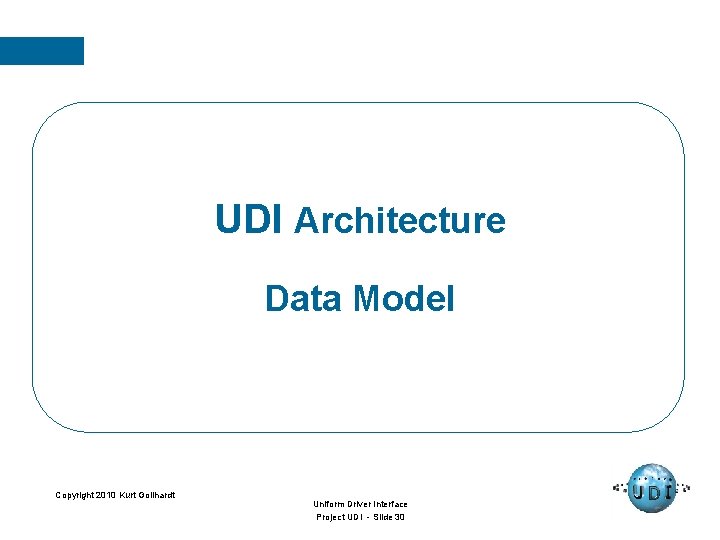 UDI Architecture

Data Model

Copyright 2010 Kurt Gollhardt

Uniform Driver Interface
Project UDI - Slide 30

UDI